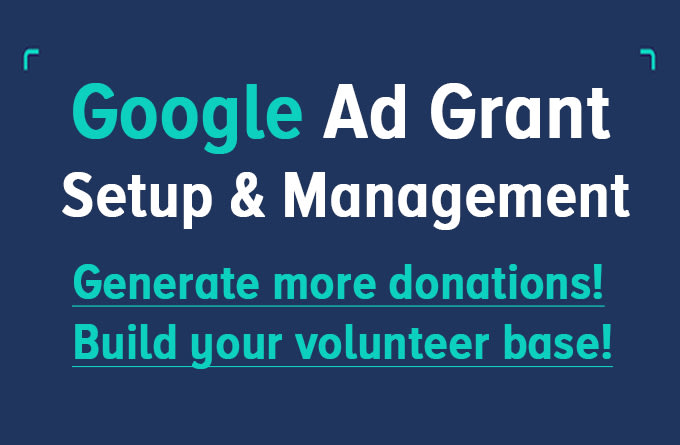 Google Ad Grant
Setup & Management

Generate more donations!
Build your volunteer base!